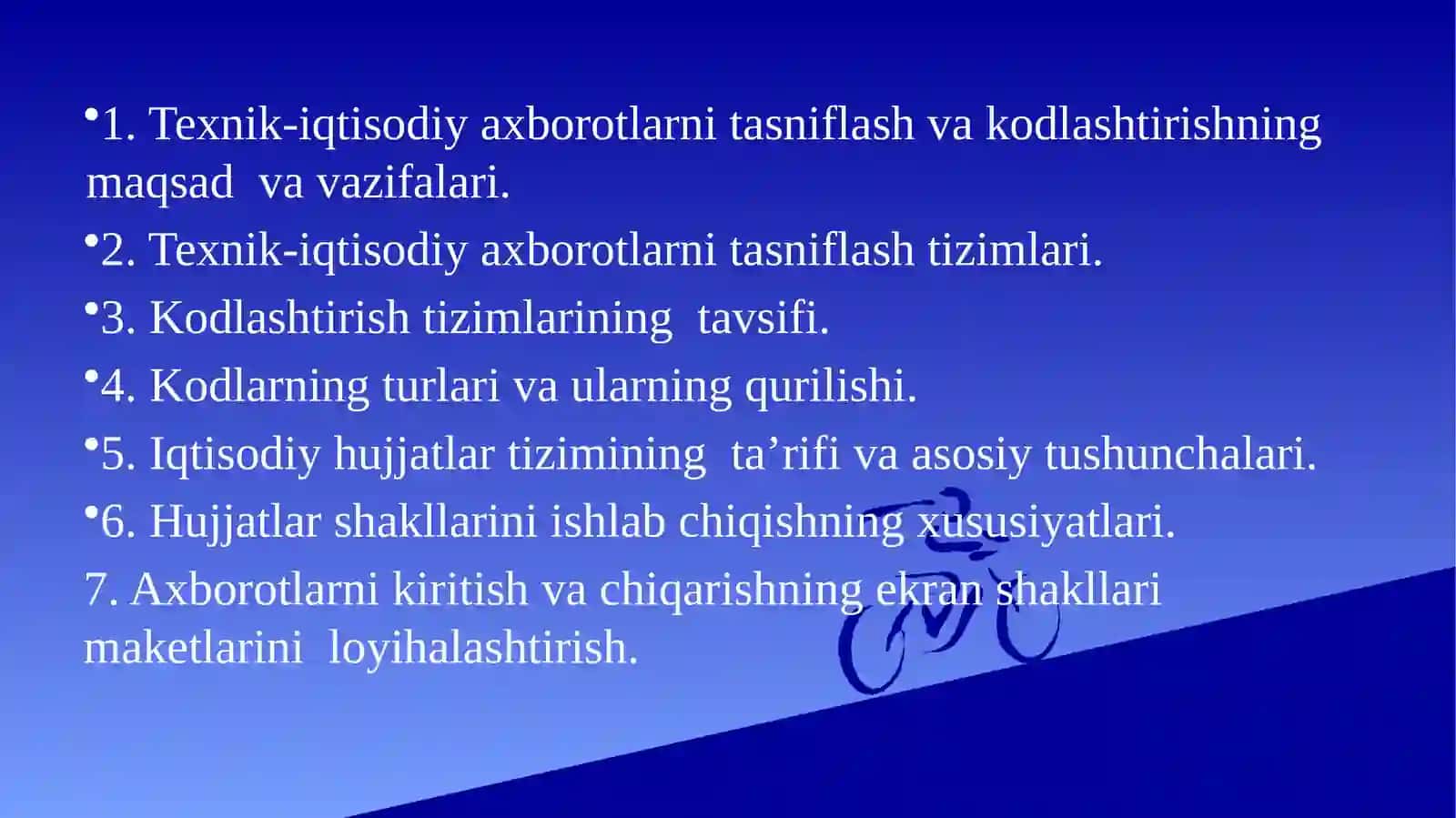 •1. Texnik-iqtisodiy axborotlarni tasniflash va kodlashtirishning maqsad va vazifalari.

•2. Texnik-iqtisodiy axborotlarni tasniflash tizimlari.

•3. Kodlashtirish tizimlarining tavsifi.

•4. Kodlarning turlari va ularning qurilishi.

•5. Iqtisodiy hujjatlar tizimining ta’rifi va asosiy tushunchalari.

•6. Hujjatlar shakllarini ishlab chiqishning xususiyatlari.

7. Axborotlarni kiritish va chiqarishning ekran shakllari maketlarini loyihalashtirish.